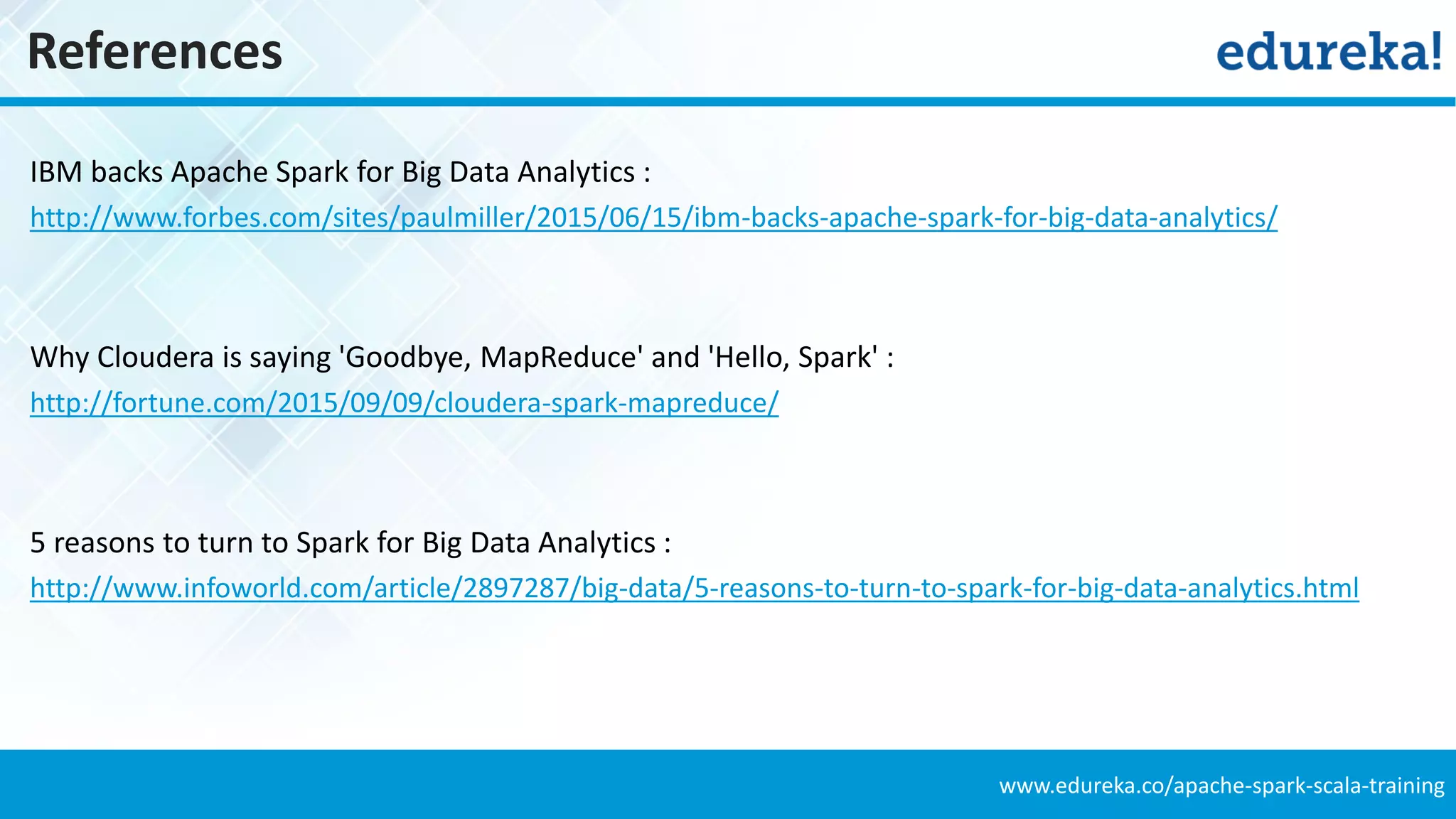 References

edureka!

IBM backs Apache Spark for Big Data Analytics :
http://www.forbes.com/sites/paulmiller/2015/06/15/ibm-backs-apache-spark-for-big-data-analytics/

Why Cloudera is saying 'Goodbye, MapReduce' and 'Hello, Spark' :
http://fortune.com/2015/09/09/cloudera-spark-mapreduce/

5 reasons to turn to Spark for Big Data Analytics :
http://www.infoworld.com/article/2897287/big-data/5-reasons-to-turn-to-spark-for-big-data-analytics.html

www.edureka.co/apache-spark-scala-training